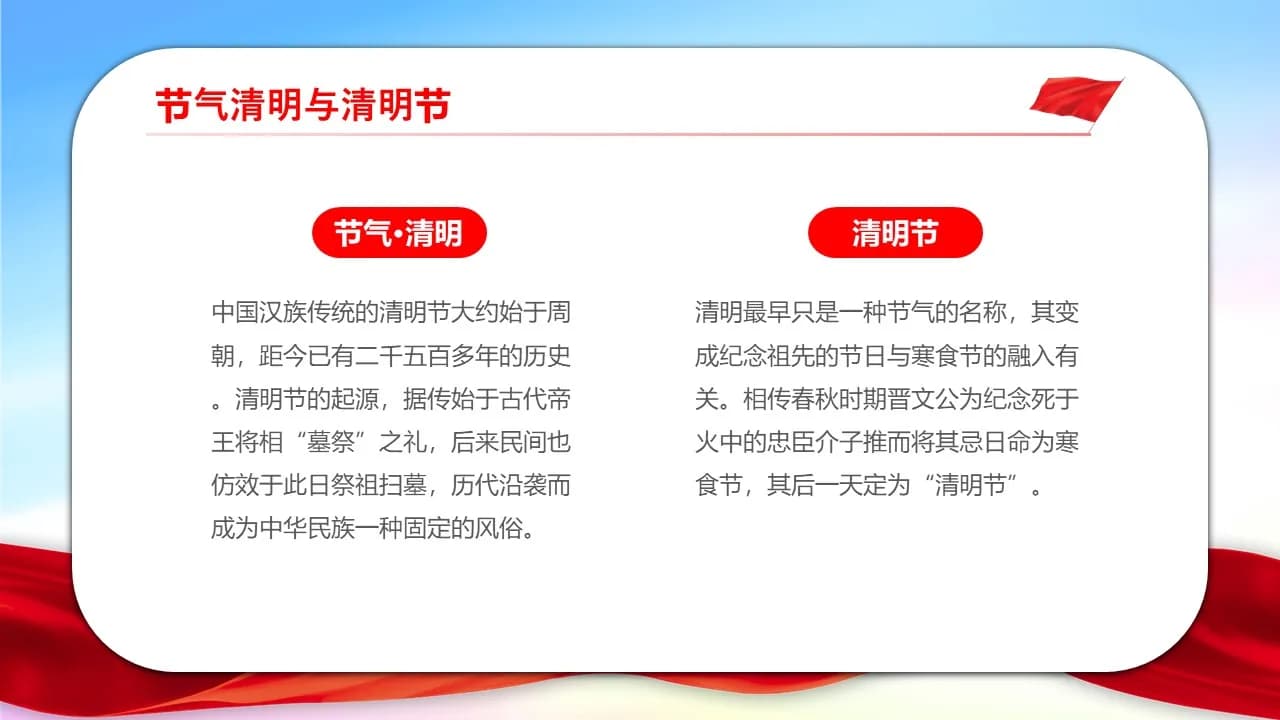 节气清明与清明节

节气·清明

中国汉族传统的清明节大约始于周朝，距今已有二千五百多年的历史。清明节的起源，据传始于古代帝王将相“墓祭”之礼，后来民间也仿效于此日祭祖扫墓，历代沿袭而成为中华民族一种固定的风俗。

清明节

清明最早只是一种节气的名称，其变成纪念祖先的节日与寒食节的融入有关。相传春秋时期晋文公为纪念死于火中的忠臣介子推而将其忌日命为寒食节，其后一天定为“清明节”。